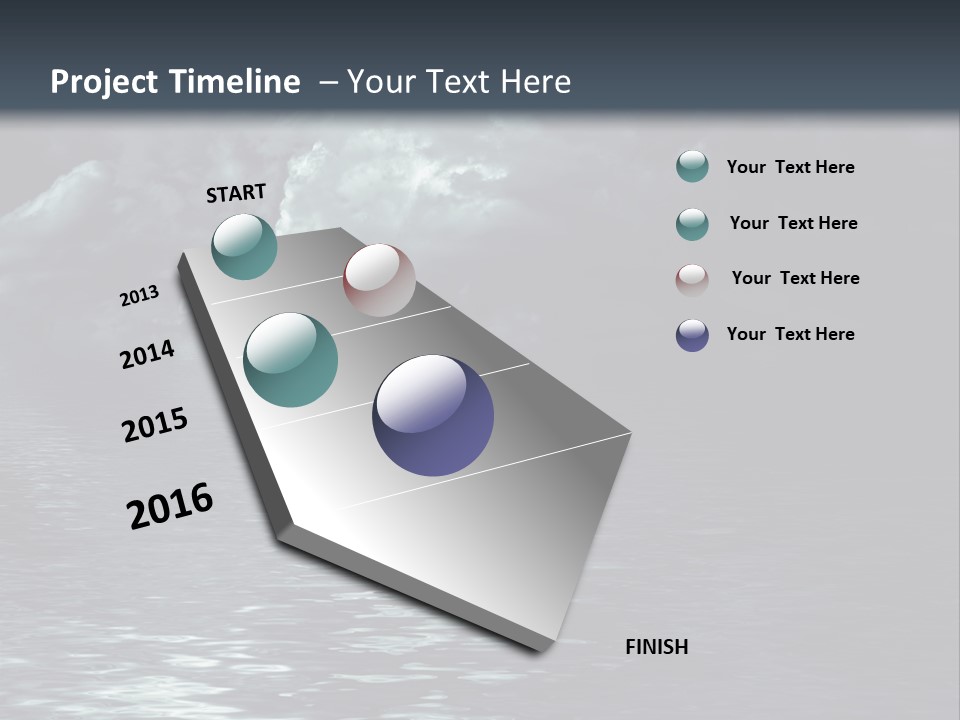 Project Timeline – Your Text Here

START

2013

2014

2015

2016

FINISH

Your Text Here

Your Text Here

Your Text Here

Your Text Here